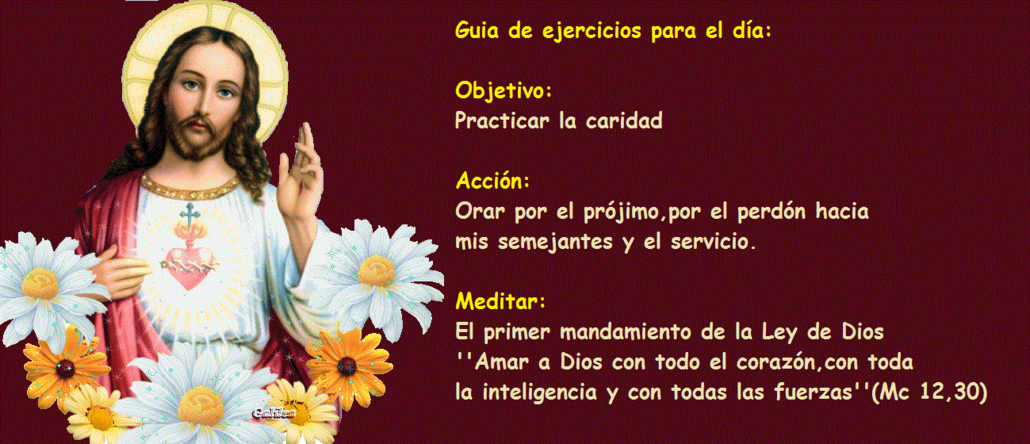 Guia de ejercicios para el día:

Objetivo:
Practicar la caridad

Acción:
Orar por el prójimo,por el perdón hacia mis semejantes y el servicio.

Meditar:
El primer mandamiento de la Ley de Dios ''Amar a Dios con todo el corazón,con toda la inteligencia y con todas las fuerzas''(Mc 12,30)